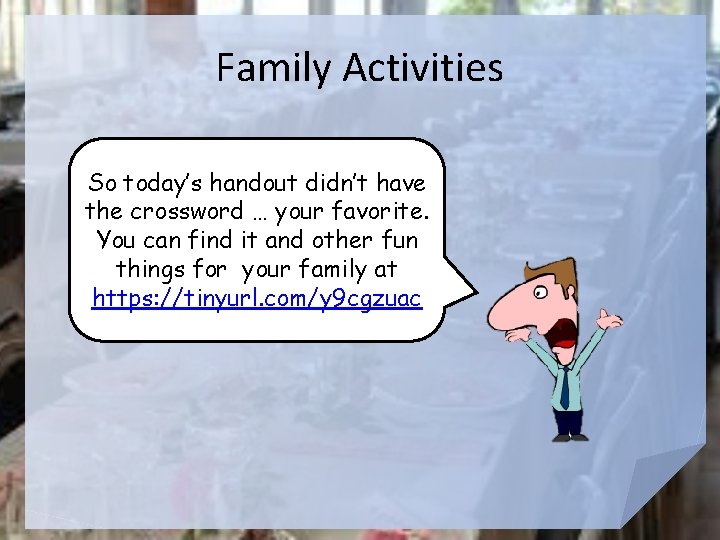 Family Activities

So today's handout didn't have the crossword … your favorite. You can find it and other fun things for your family at https://tinyurl.com/y9cgzuac